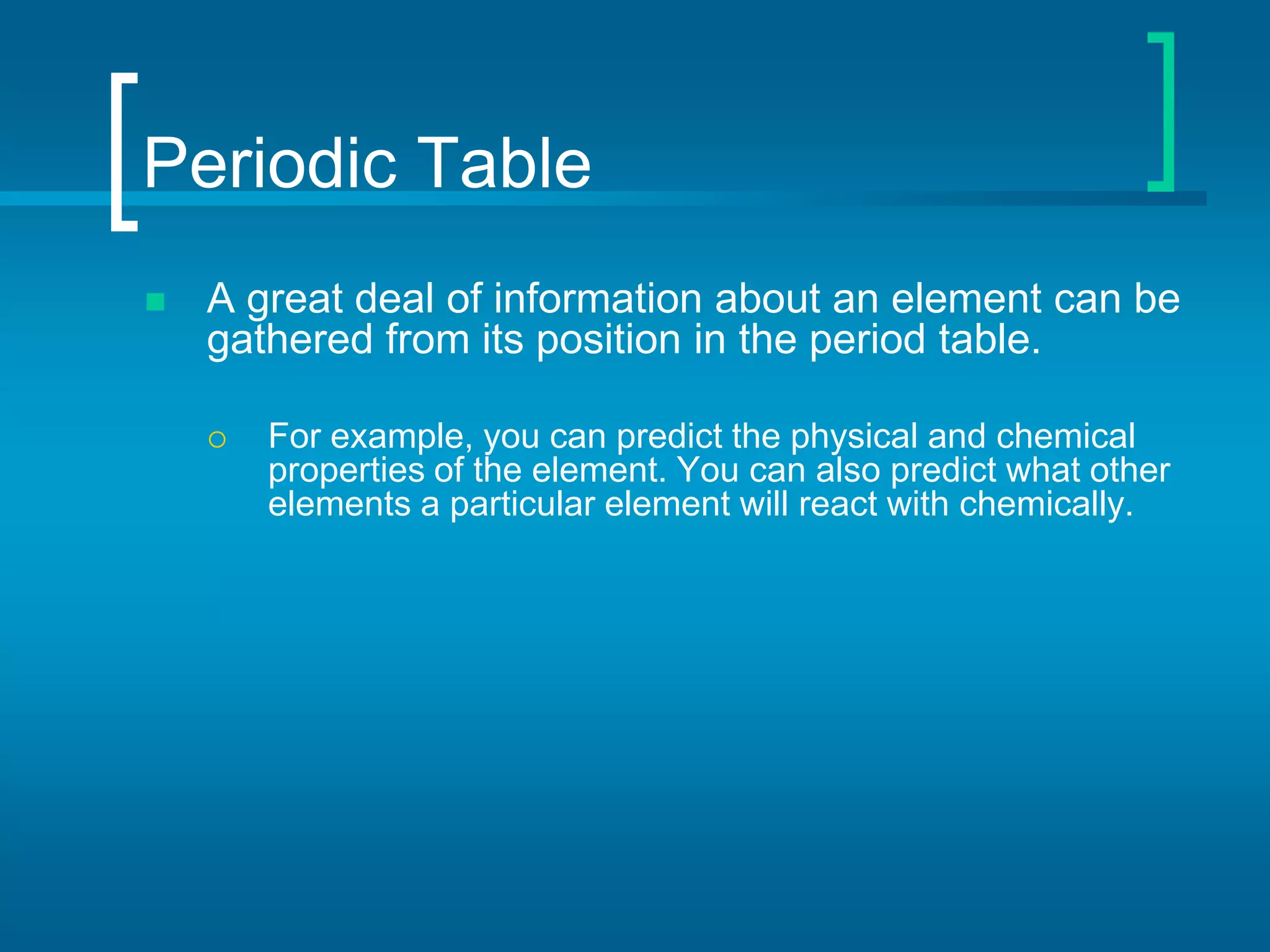 Periodic Table

A great deal of information about an element can be gathered from its position in the period table.

For example, you can predict the physical and chemical properties of the element. You can also predict what other elements a particular element will react with chemically.